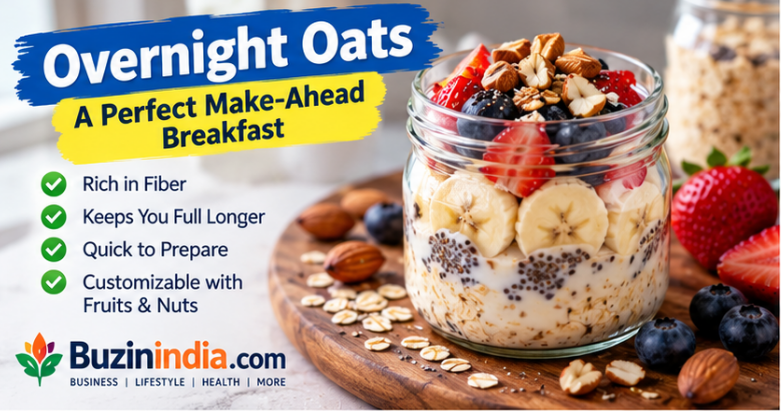 Overnight Oats

A Perfect Make-Ahead Breakfast

✓ Rich in Fiber
✓ Keeps You Full Longer
✓ Quick to Prepare
✓ Customizable with Fruits & Nuts

Buzinindia.com
BUSINESS | LIFESTYLE | HEALTH | MORE